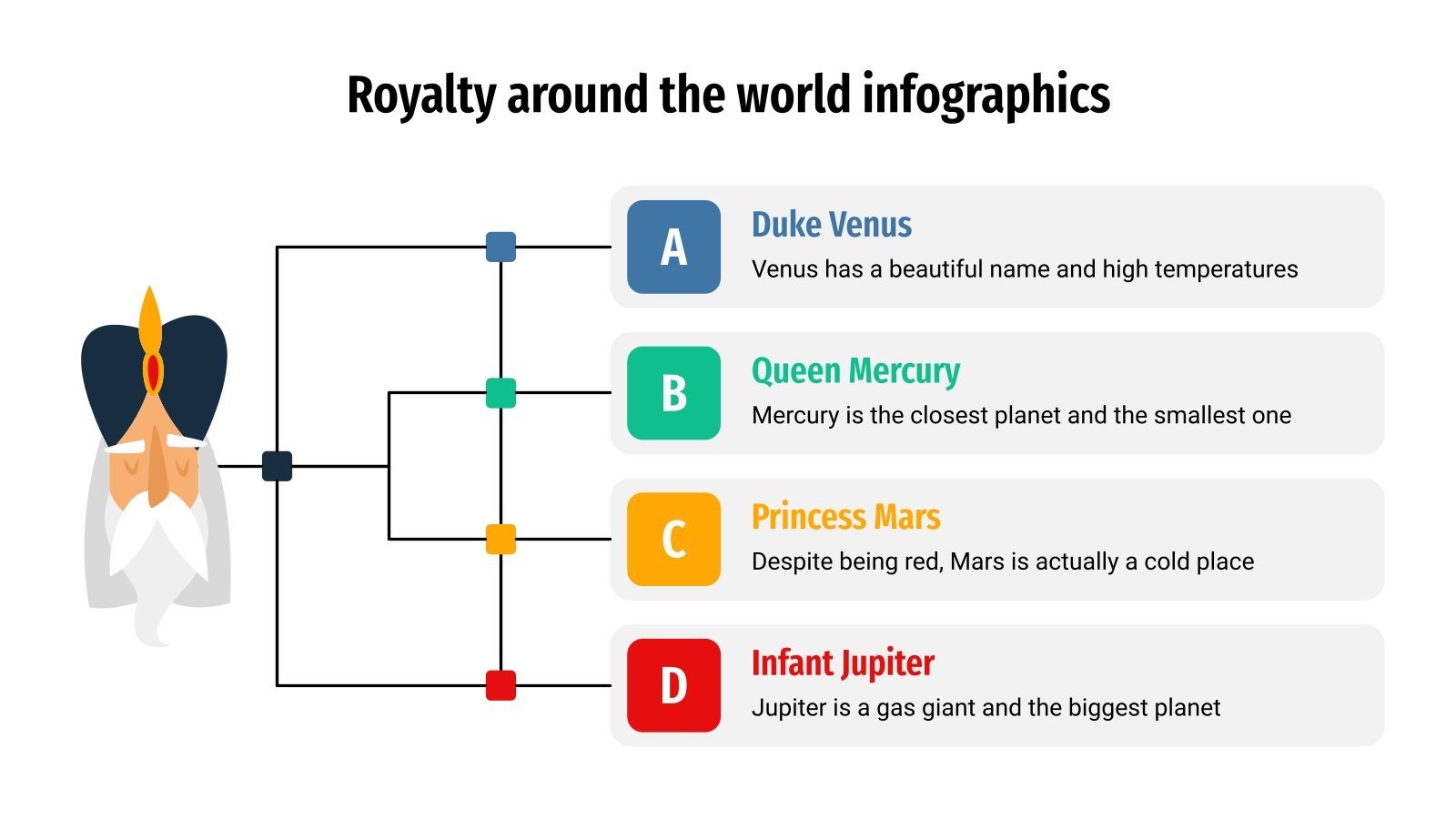 Royalty around the world infographics

A
Duke Venus
Venus has a beautiful name and high temperatures

B
Queen Mercury
Mercury is the closest planet and the smallest one

C
Princess Mars
Despite being red, Mars is actually a cold place

D
Infant Jupiter
Jupiter is a gas giant and the biggest planet